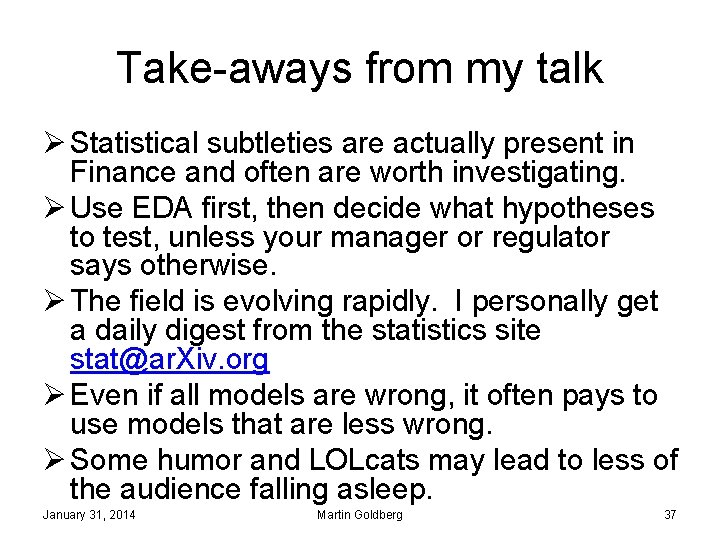 Take-aways from my talk

➢ Statistical subtleties are actually present in Finance and often are worth investigating.

➢ Use EDA first, then decide what hypotheses to test, unless your manager or regulator says otherwise.

➢ The field is evolving rapidly. I personally get a daily digest from the statistics site stat@arXiv.org

➢ Even if all models are wrong, it often pays to use models that are less wrong.

➢ Some humor and LOLcats may lead to less of the audience falling asleep.

January 31, 2014 Martin Goldberg 37